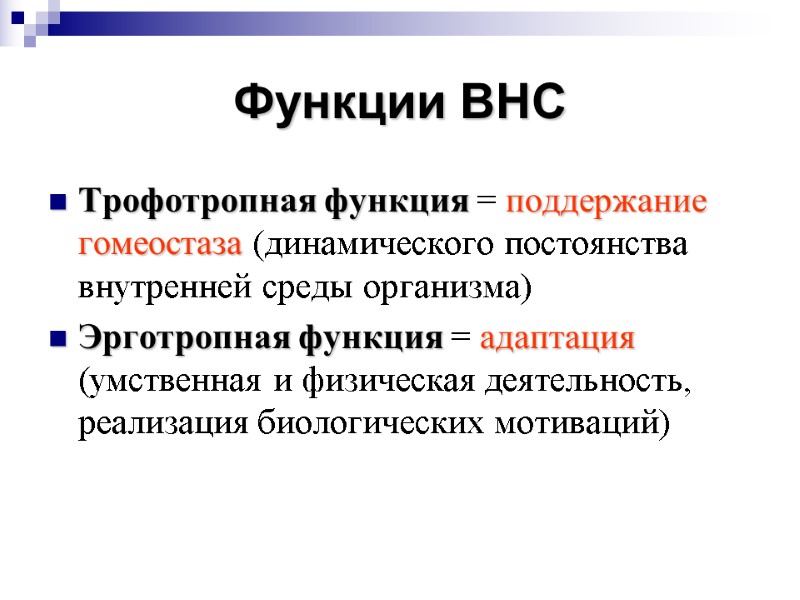 Функции ВНС

Трофотропная функция = поддержание гомеостаза (динамического постоянства внутренней среды организма)

Эрготропная функция = адаптация (умственная и физическая деятельность, реализация биологических мотиваций)